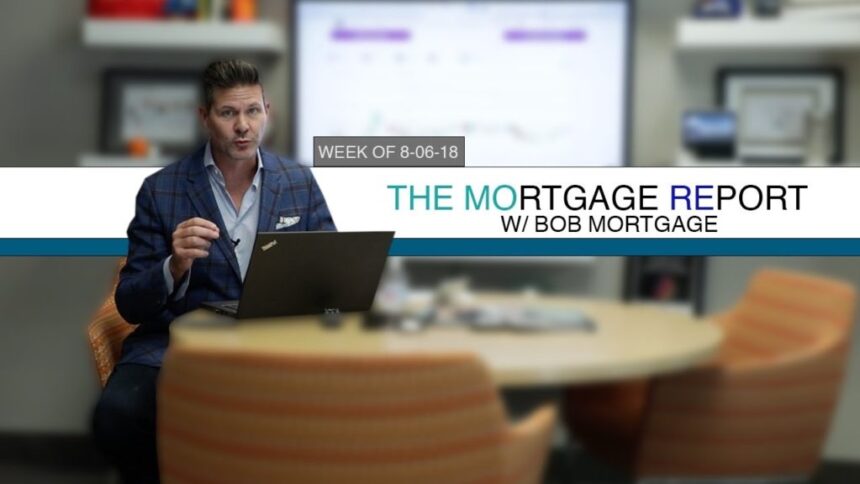 WEEK OF 8-06-18

THE MORTGAGE REPORT
W/ BOB MORTGAGE